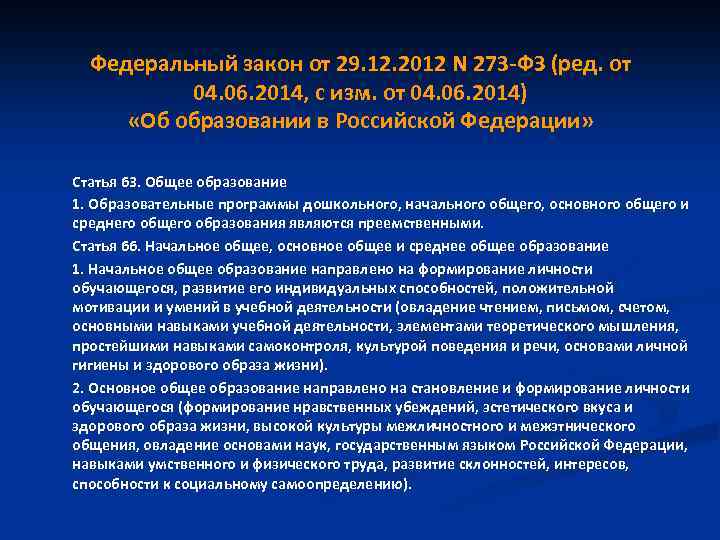 Федеральный закон от 29.12.2012 N 273-ФЗ (ред. от 04.06.2014, с изм. от 04.06.2014)
«Об образовании в Российской Федерации»

Статья 63. Общее образование

1. Образовательные программы дошкольного, начального общего, основного общего и среднего общего образования являются преемственными.

Статья 66. Начальное общее, основное общее и среднее общее образование

1. Начальное общее образование направлено на формирование личности обучающегося, развитие его индивидуальных способностей, положительной мотивации и умений в учебной деятельности (овладение чтением, письмом, счетом, основными навыками учебной деятельности, элементами теоретического мышления, простейшими навыками самоконтроля, культурой поведения и речи, основами личной гигиены и здорового образа жизни).

2. Основное общее образование направлено на становление и формирование личности обучающегося (формирование нравственных убеждений, эстетического вкуса и здорового образа жизни, высокой культуры межличностного и межэтнического общения, овладение основами наук, государственным языком Российской Федерации, навыками умственного и физического труда, развитие склонностей, интересов, способности к социальному самоопределению).